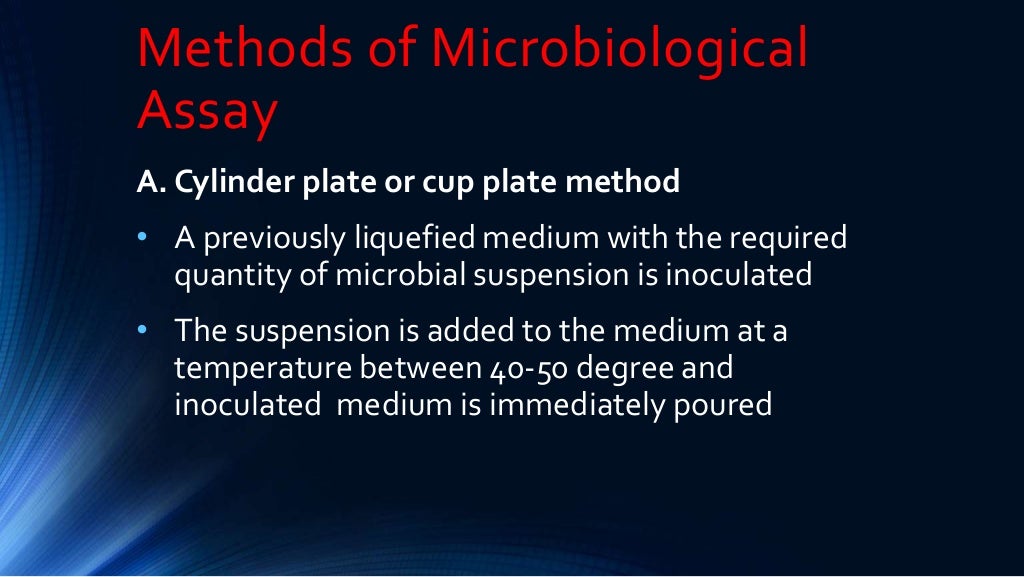 Methods of Microbiological Assay

A. Cylinder plate or cup plate method

• A previously liquefied medium with the required quantity of microbial suspension is inoculated

• The suspension is added to the medium at a temperature between 40-50 degree and inoculated  medium is immediately poured